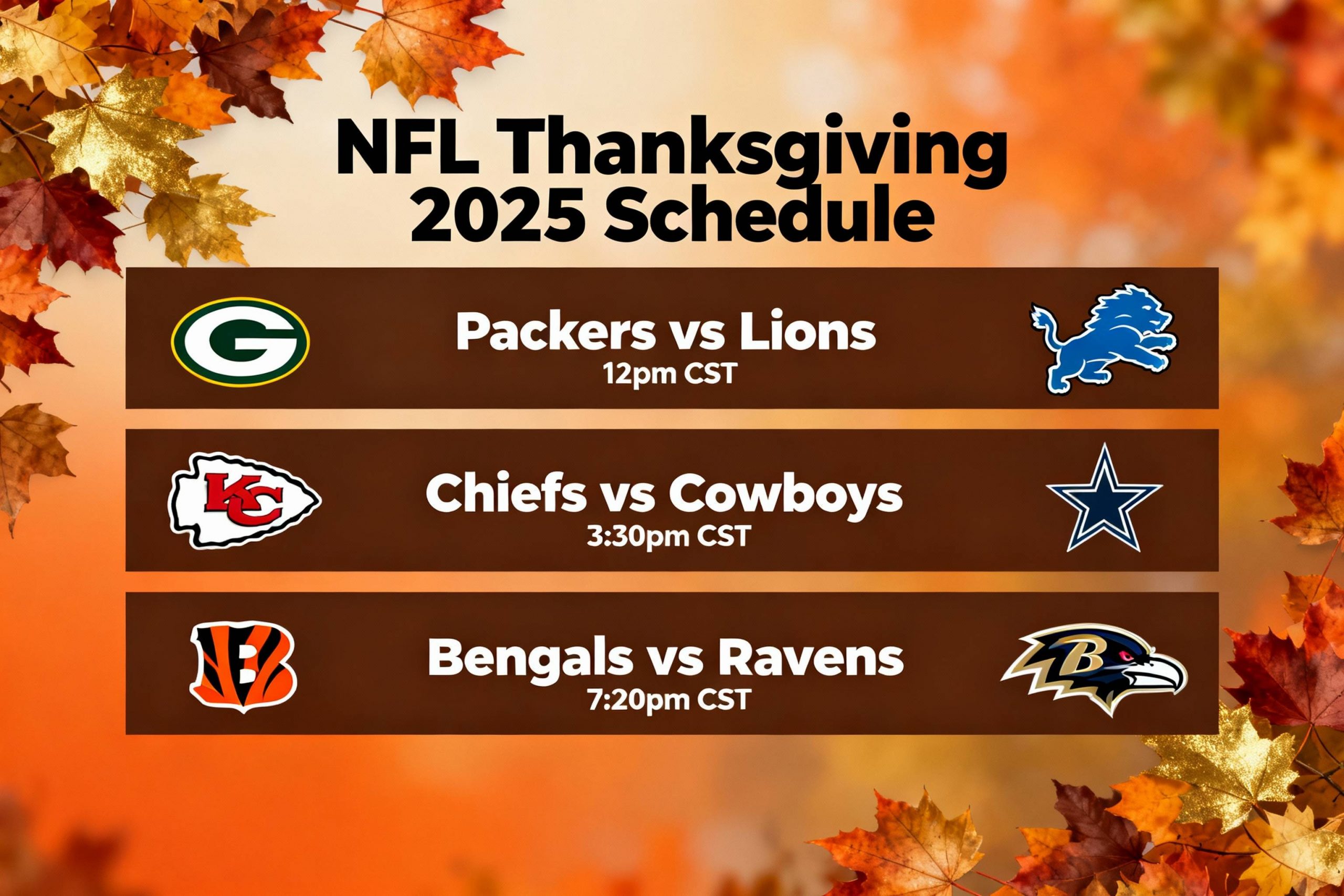 NFL Thanksgiving 2025 Schedule

G

Packers vs Lions
12pm CST

KC

Chiefs vs Cowboys
3:30pm CST

B

Bengals vs Ravens
7:20pm CST

B